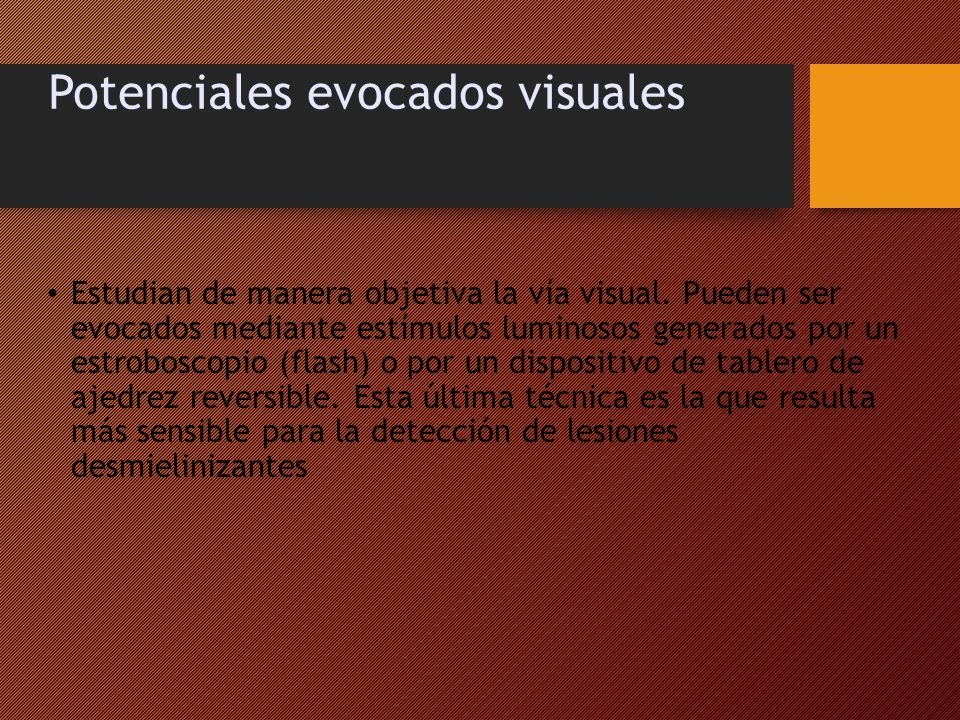 Potenciales evocados visuales

• Estudian de manera objetiva la vía visual. Pueden ser evocados mediante estímulos luminosos generados por un estroboscopio (flash) o por un dispositivo de tablero de ajedrez reversible. Esta última técnica es la que resulta más sensible para la detección de lesiones desmielinizantes